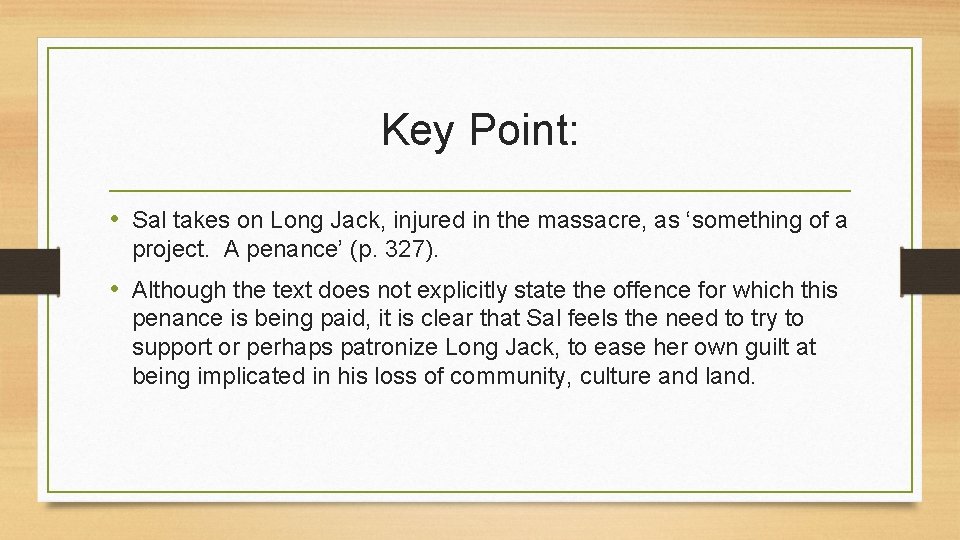 Key Point:

• Sal takes on Long Jack, injured in the massacre, as ‘something of a project. A penance’ (p. 327).

• Although the text does not explicitly state the offence for which this penance is being paid, it is clear that Sal feels the need to try to support or perhaps patronize Long Jack, to ease her own guilt at being implicated in his loss of community, culture and land.